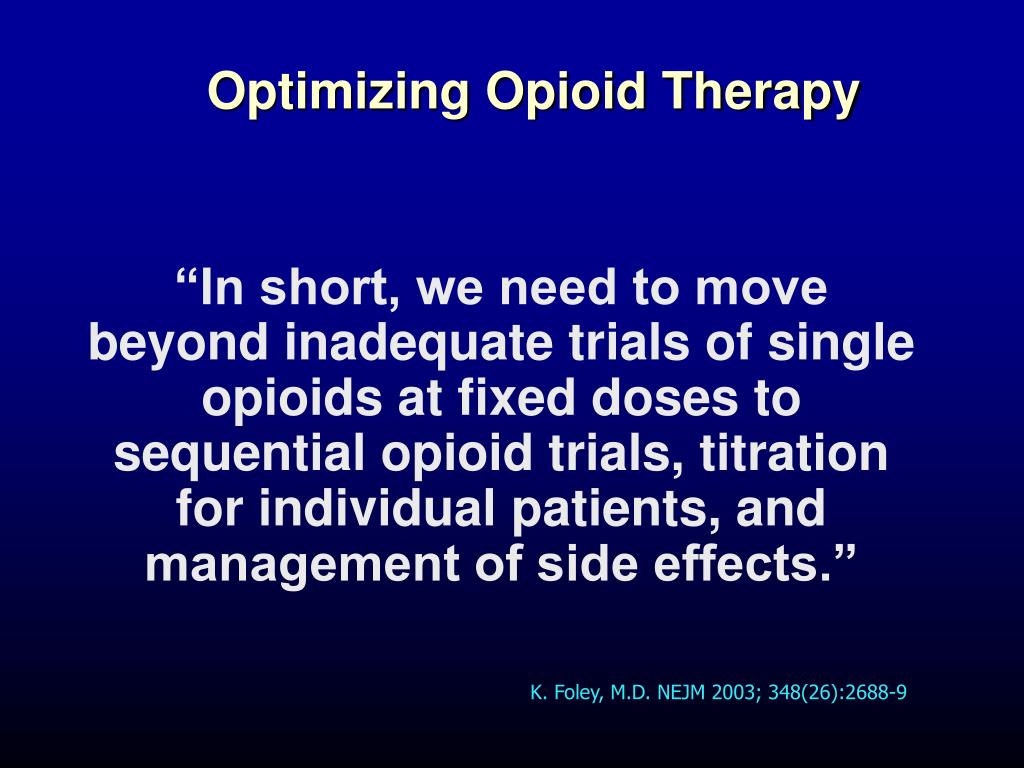 Optimizing Opioid Therapy

“In short, we need to move beyond inadequate trials of single opioids at fixed doses to sequential opioid trials, titration for individual patients, and management of side effects.”

K. Foley, M.D. NEJM 2003; 348(26):2688-9